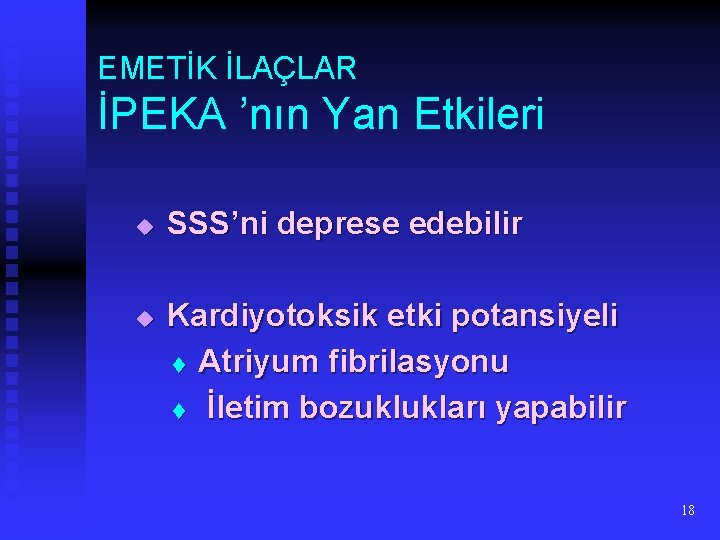 EMETİK İLAÇLAR
İPEKA ’nın Yan Etkileri

SSS’ni deprese edebilir

Kardiyotoksik etki potansiyeli
Atriyum fibrilasyonu
İletim bozuklukları yapabilir

18